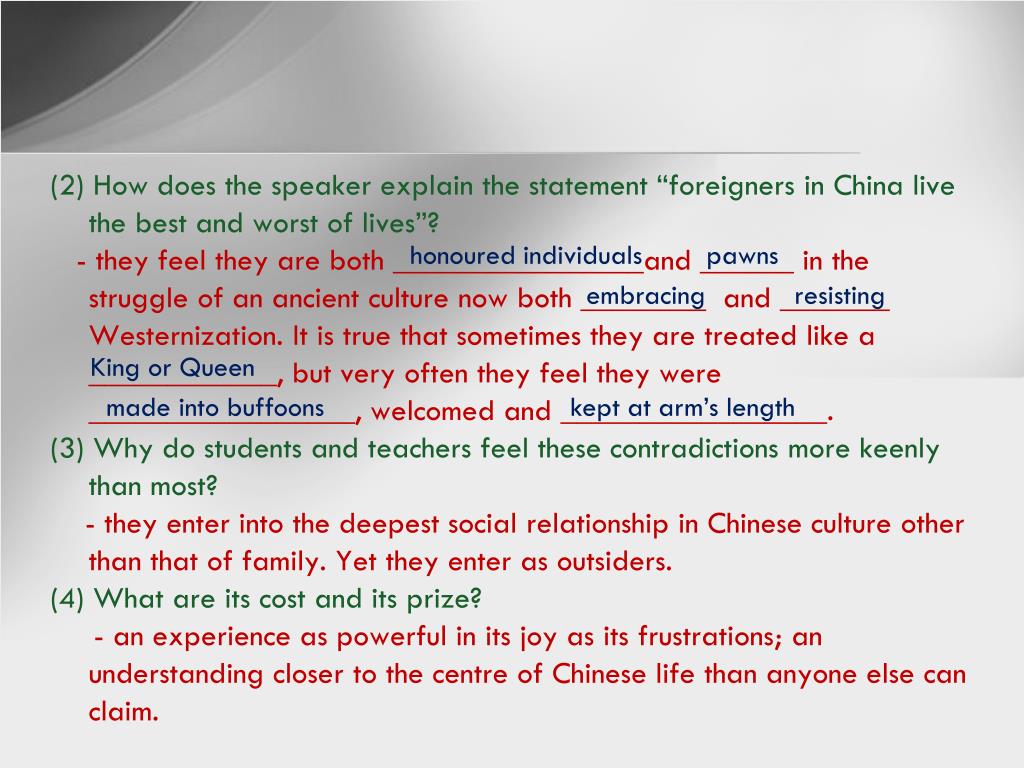 (2) How does the speaker explain the statement “foreigners in China live the best and worst of lives”?

- they feel they are both honoured individuals and pawns in the struggle of an ancient culture now both embracing and resisting Westernization. It is true that sometimes they are treated like a King or Queen, but very often they feel they were made into buffoons, welcomed and kept at arm’s length.

(3) Why do students and teachers feel these contradictions more keenly than most?

- they enter into the deepest social relationship in Chinese culture other than that of family. Yet they enter as outsiders.

(4) What are its cost and its prize?

- an experience as powerful in its joy as its frustrations; an understanding closer to the centre of Chinese life than anyone else can claim.